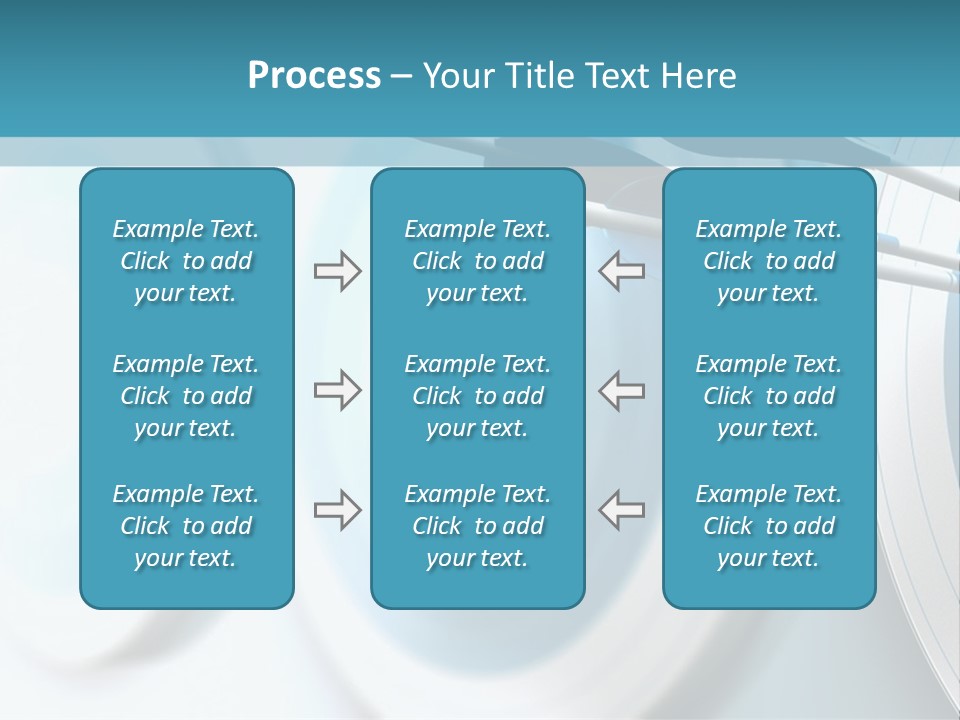 Process – Your Title Text Here

Example Text. Click to add your text.

Example Text. Click to add your text.

Example Text. Click to add your text.

Example Text. Click to add your text.

Example Text. Click to add your text.

Example Text. Click to add your text.

Example Text. Click to add your text.

Example Text. Click to add your text.

Example Text. Click to add your text.